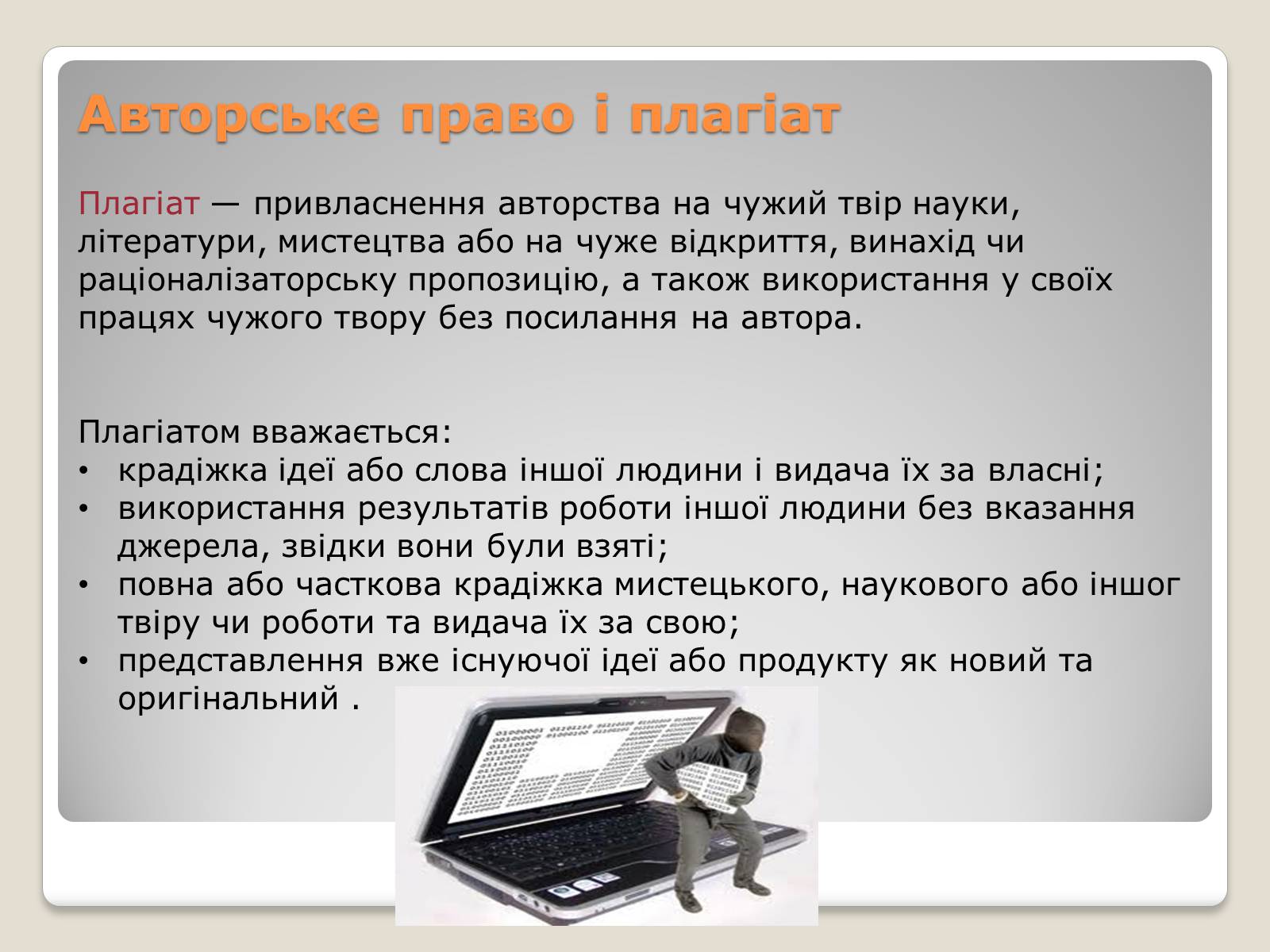 Авторське право і плагіат

Плагіат — привласнення авторства на чужий твір науки, літератури, мистецтва або на чуже відкриття, винахід чи раціоналізаторську пропозицію, а також використання у своїх працях чужого твору без посилання на автора.

Плагіатом вважається:
• крадіжка ідеї або слова іншої людини і видача їх за власні;
• використання результатів роботи іншої людини без вказання джерела, звідки вони були взяті;
• повна або часткова крадіжка мистецького, наукового або іншог твіру чи роботи та видача їх за свою;
• представлення вже існуючої ідеї або продукту як новий та оригінальний .